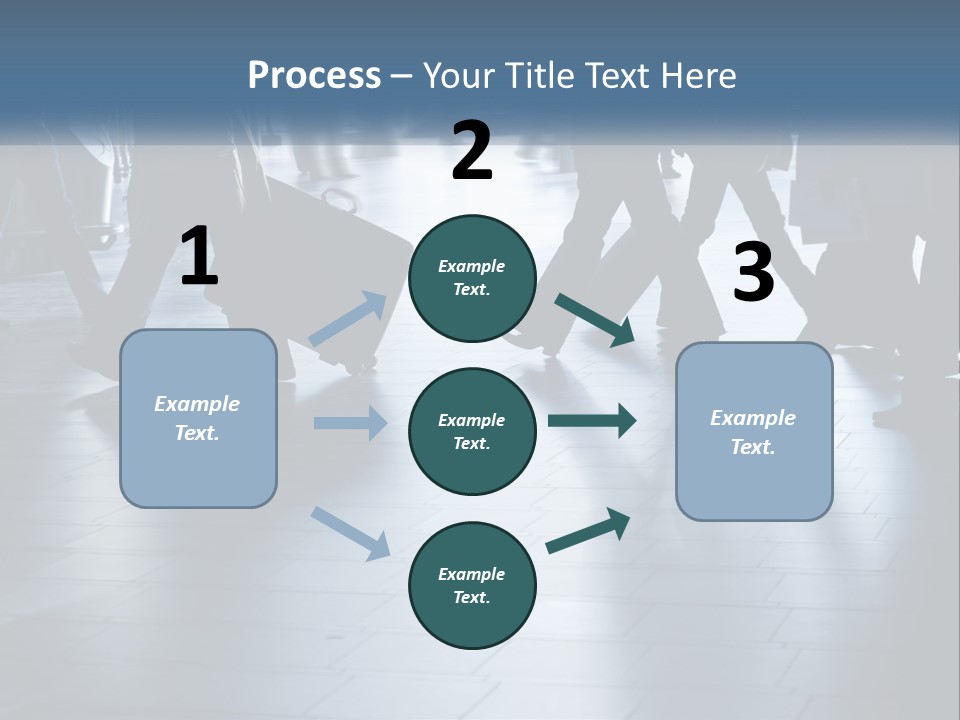 Process – Your Title Text Here

1

Example Text.

2

Example Text.

Example Text.

Example Text.

3

Example Text.